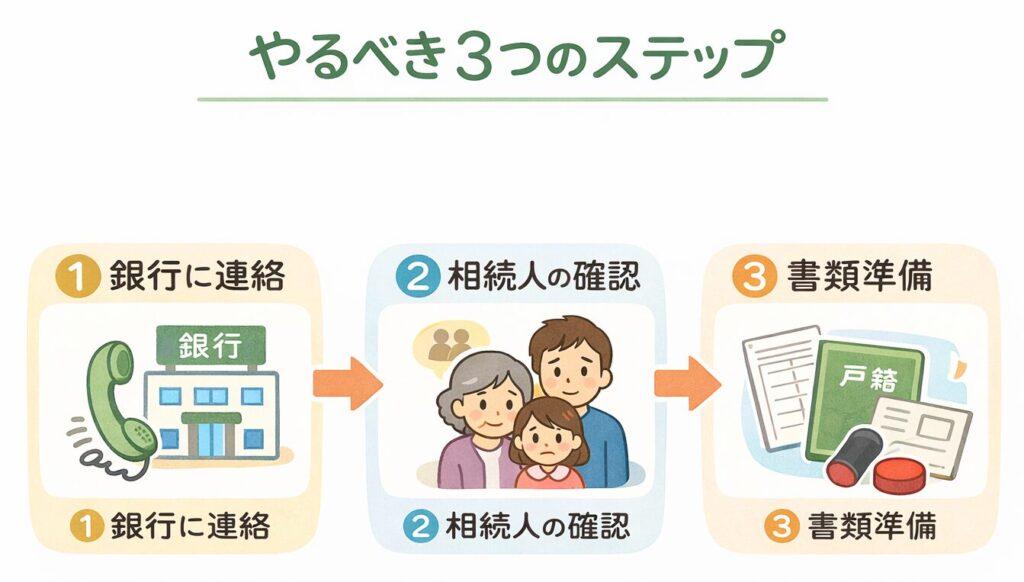 やるべき3つのステップ

1 銀行に連絡

銀行

1 銀行に連絡

2 相続人の確認

2 相続人の確認

3 書類準備

戸籍

3 書類準備